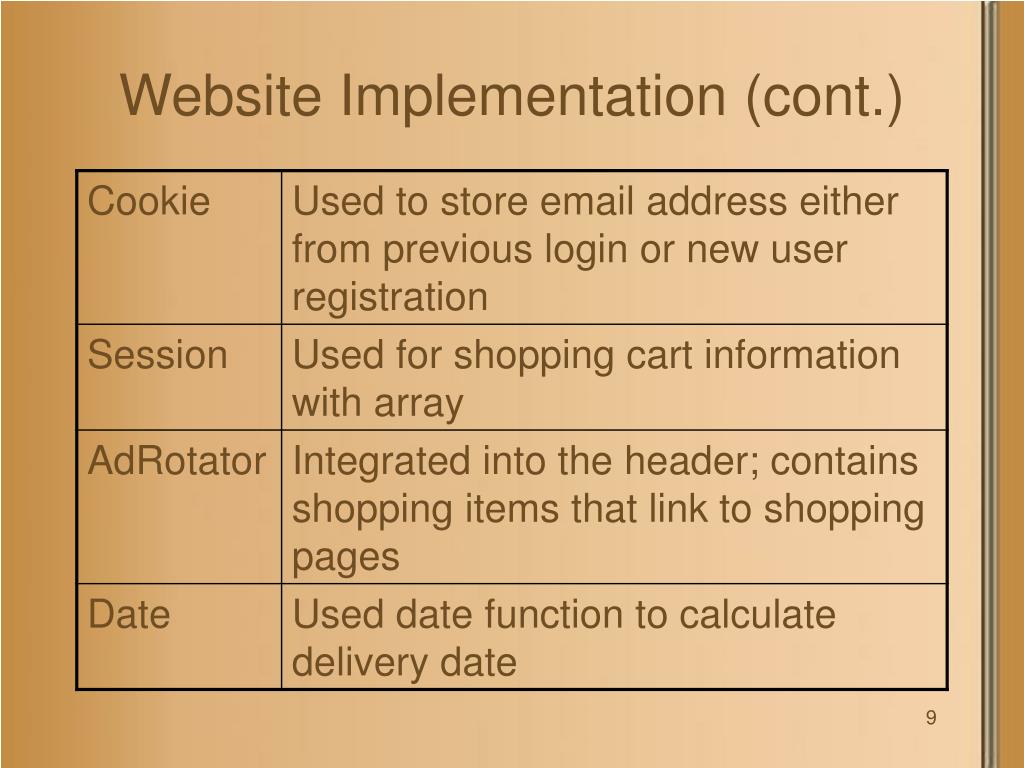 Website Implementation (cont.)

| Cookie | Used to store email address either from previous login or new user registration |
|---|---|
| Session | Used for shopping cart information with array |
| AdRotator | Integrated into the header; contains shopping items that link to shopping pages |
| Date | Used date function to calculate delivery date |

9